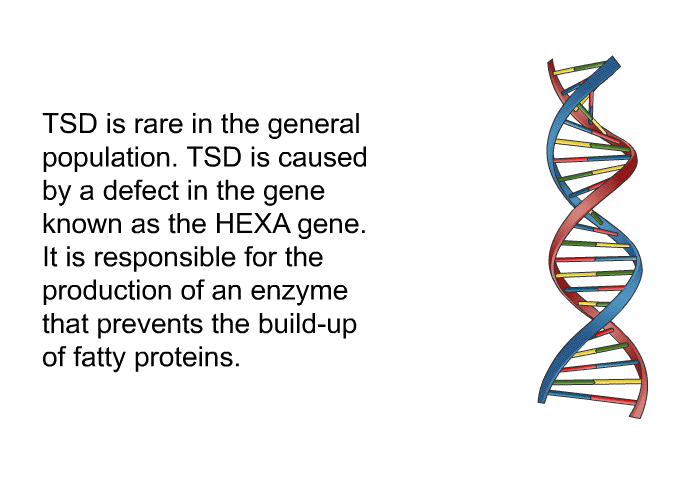 TSD is rare in the general population. TSD is caused by a defect in the gene known as the HEXA gene. It is responsible for the production of an enzyme that prevents the build-up of fatty proteins.